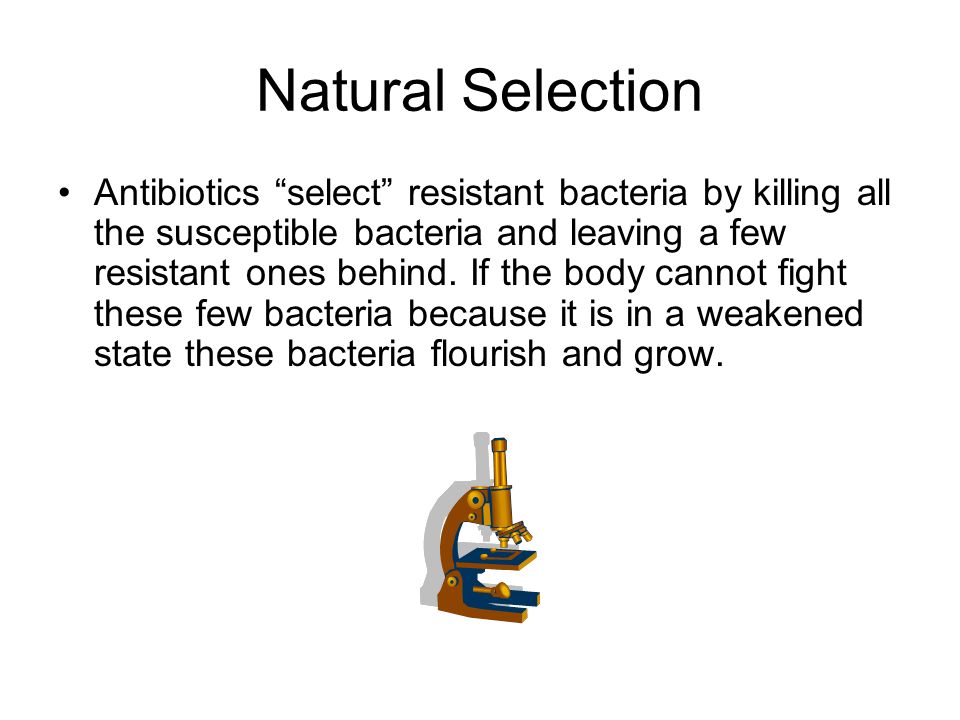 Natural Selection

• Antibiotics “select” resistant bacteria by killing all the susceptible bacteria and leaving a few resistant ones behind. If the body cannot fight these few bacteria because it is in a weakened state these bacteria flourish and grow.